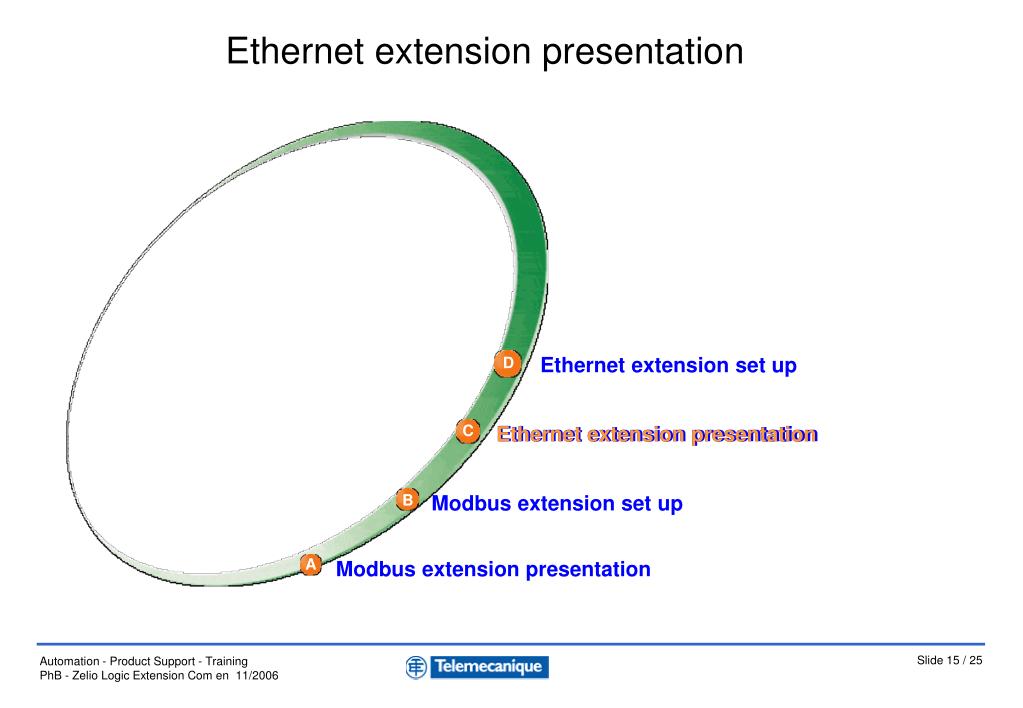 Ethernet extension presentation

D Ethernet extension set up

C Ethernet extension presentation

B Modbus extension set up

A Modbus extension presentation

Automation - Product Support - Training
PhB - Zelio Logic Extension Com en 11/2006

Telemecanique

Slide 15 / 25